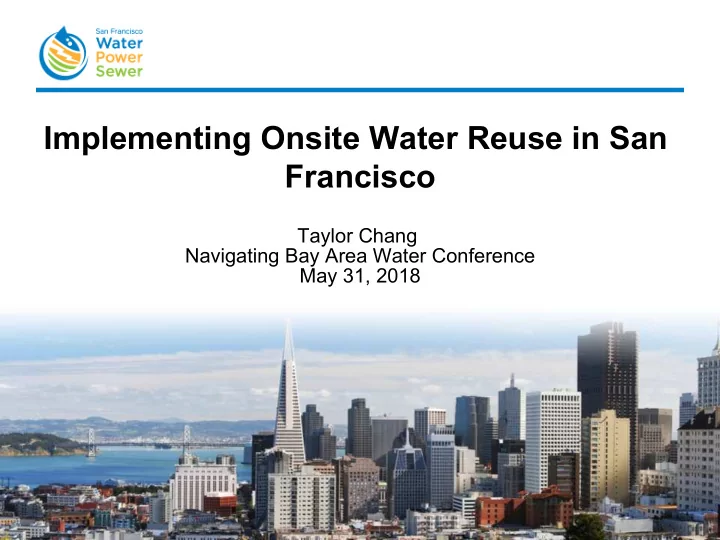 San Francisco
Water
Power
Sewer

Implementing Onsite Water Reuse in San Francisco

Taylor Chang
Navigating Bay Area Water Conference
May 31, 2018